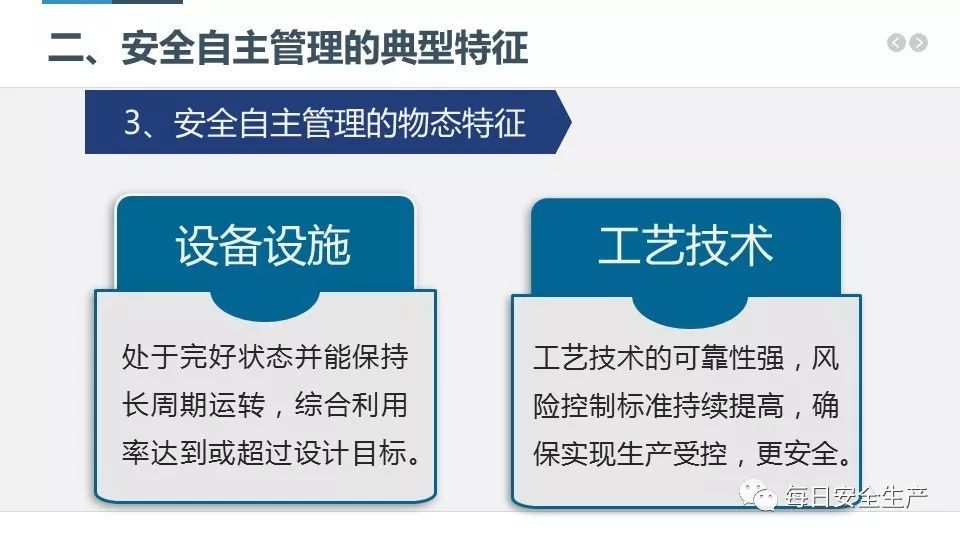 二、安全自主管理的典型特征

3、安全自主管理的物态特征

设备设施

处于完好状态并能保持长周期运转，综合利用率达到或超过设计目标。

工艺技术

工艺技术的可靠性强，风险控制标准持续提高，确保实现生产受控，更安全。

每日安全生产